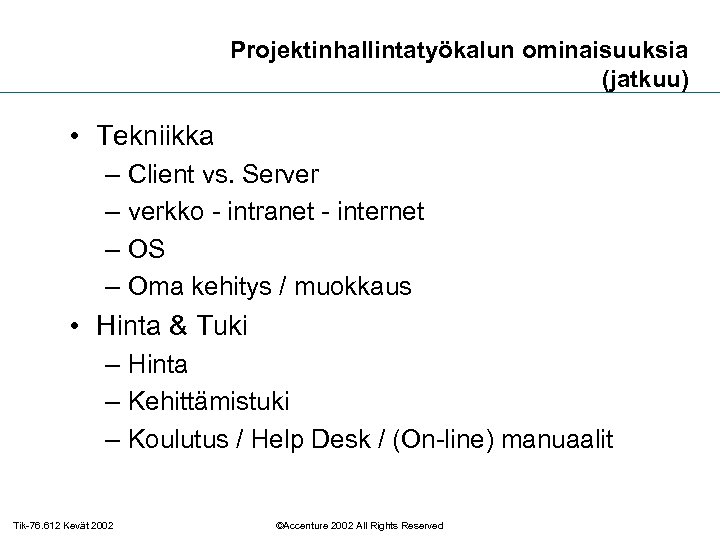 Projektinhallintatyökalun ominaisuuksia (jatkuu)

• Tekniikka
– Client vs. Server
– verkko - intranet - internet
– OS
– Oma kehitys / muokkaus
• Hinta & Tuki
– Hinta
– Kehittämistuki
– Koulutus / Help Desk / (On-line) manuaalit

Tik-76.612 Kevät 2002

©Accenture 2002 All Rights Reserved